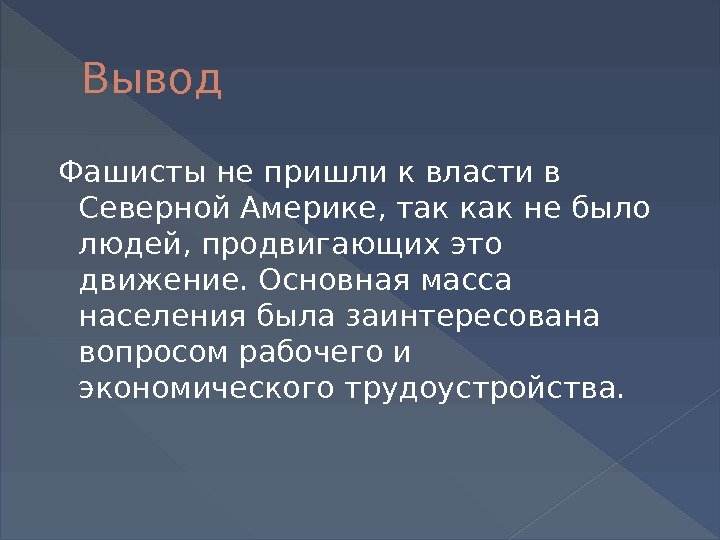 Вывод

Фашисты не пришли к власти в Северной Америке, так как не было людей, продвигающих это движение. Основная масса населения была заинтересована вопросом рабочего и экономического трудоустройства.